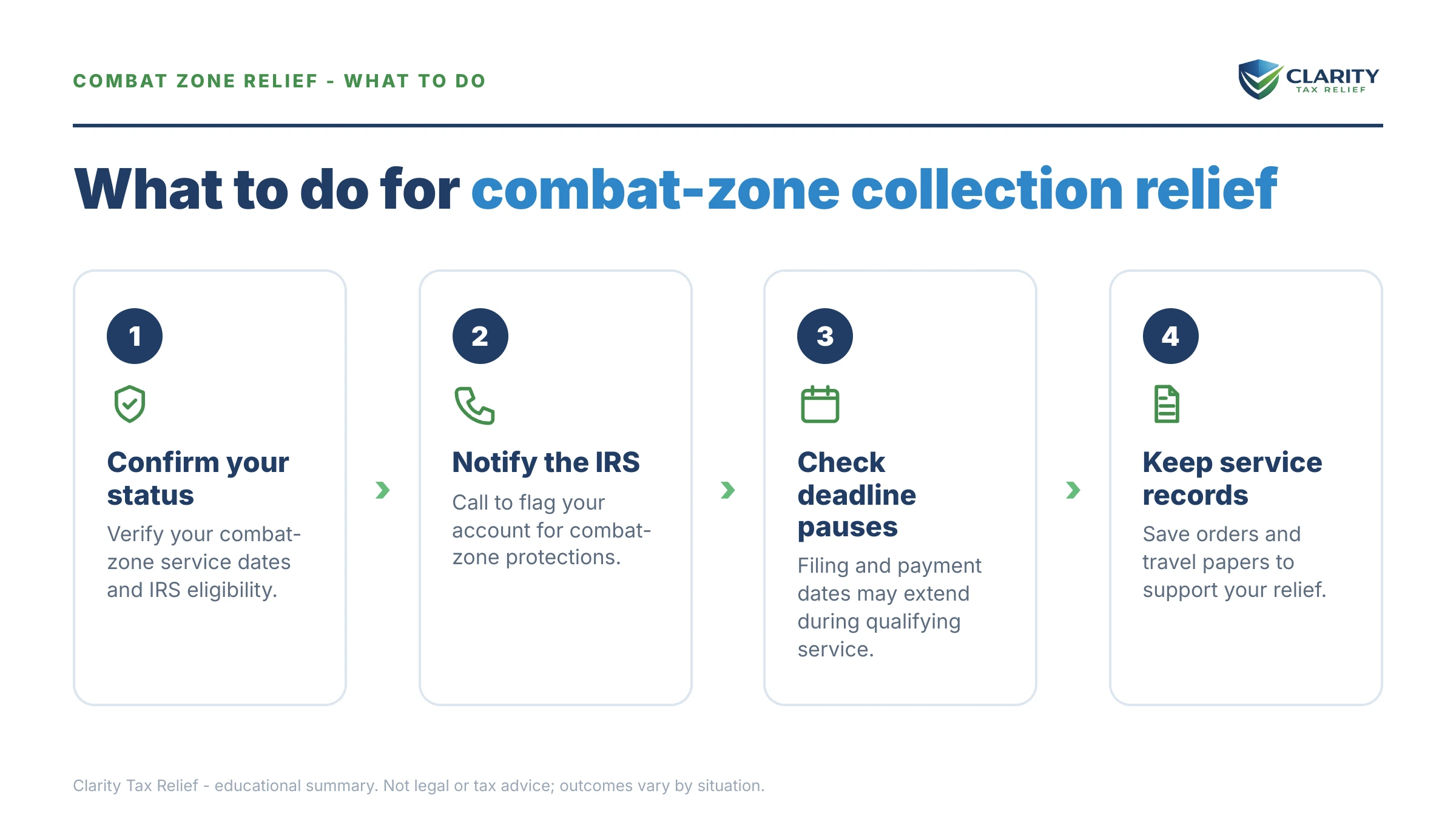 COMBAT ZONE RELIEF - WHAT TO DO

CLARITY
TAX RELIEF

What to do for combat-zone collection relief

1

Confirm your status

Verify your combat-zone service dates and IRS eligibility.

2

Notify the IRS

Call to flag your account for combat-zone protections.

3

Check deadline pauses

Filing and payment dates may extend during qualifying service.

4

Keep service records

Save orders and travel papers to support your relief.

Clarity Tax Relief - educational summary. Not legal or tax advice; outcomes vary by situation.